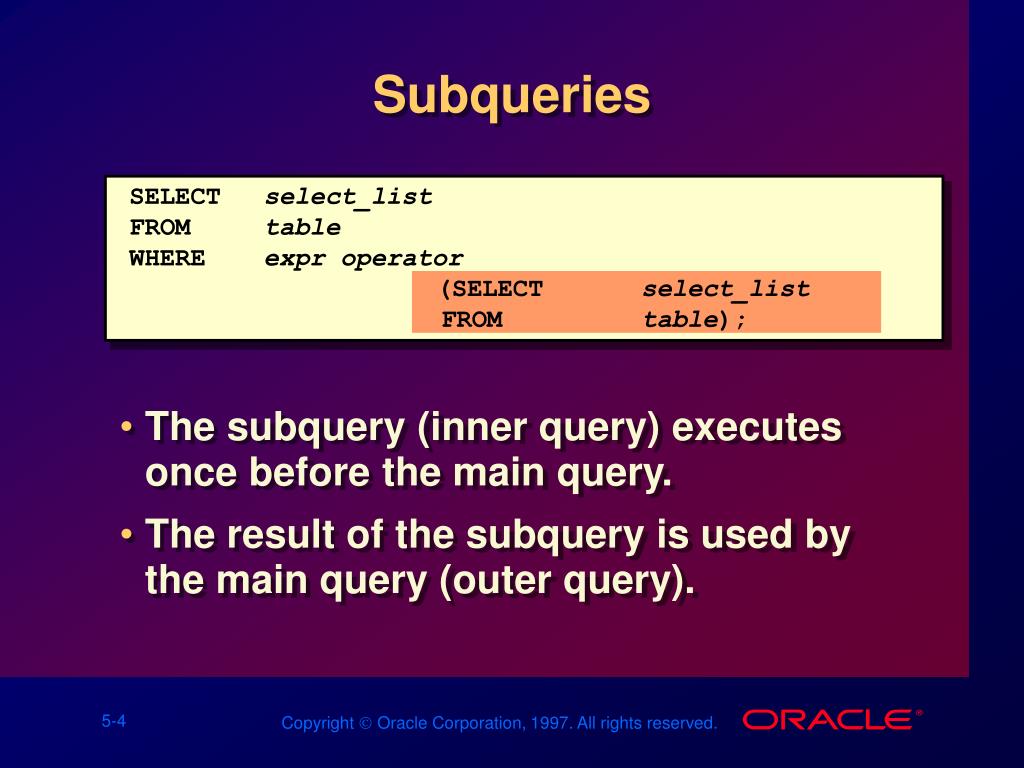 Subqueries

SELECT select_list
FROM table
WHERE expr operator
(SELECT select_list
FROM table);

• The subquery (inner query) executes once before the main query.

• The result of the subquery is used by the main query (outer query).

5-4

Copyright © Oracle Corporation, 1997. All rights reserved.

ORACLE®